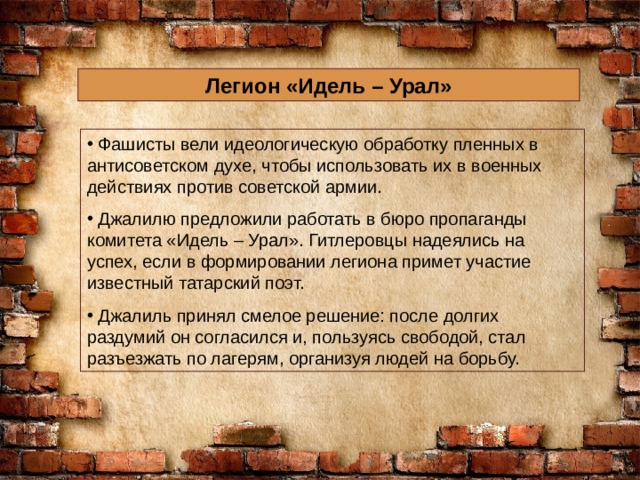 Легион «Идель – Урал»

• Фашисты вели идеологическую обработку пленных в антисоветском духе, чтобы использовать их в военных действиях против советской армии.

• Джалилю предложили работать в бюро пропаганды комитета «Идель – Урал». Гитлеровцы надеялись на успех, если в формировании легиона примет участие известный татарский поэт.

• Джалиль принял смелое решение: после долгих раздумий он согласился и, пользуясь свободой, стал разъезжать по лагерям, организуя людей на борьбу.